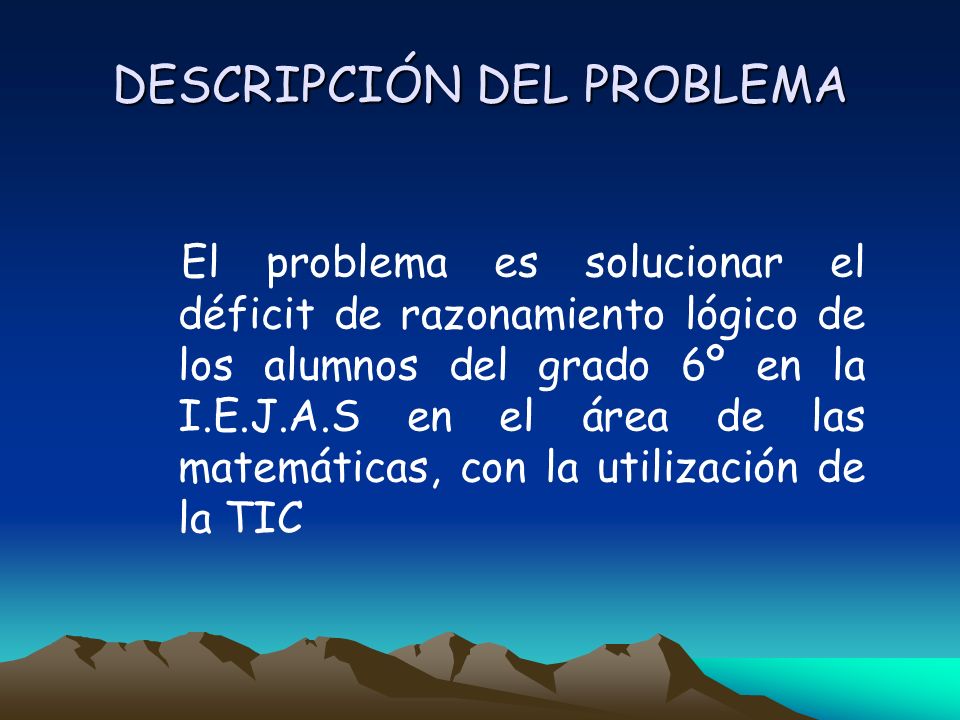 DESCRIPCIÓN DEL PROBLEMA

El problema es solucionar el déficit de razonamiento lógico de los alumnos del grado 6º en la I.E.J.A.S en el área de las matemáticas, con la utilización de la TIC